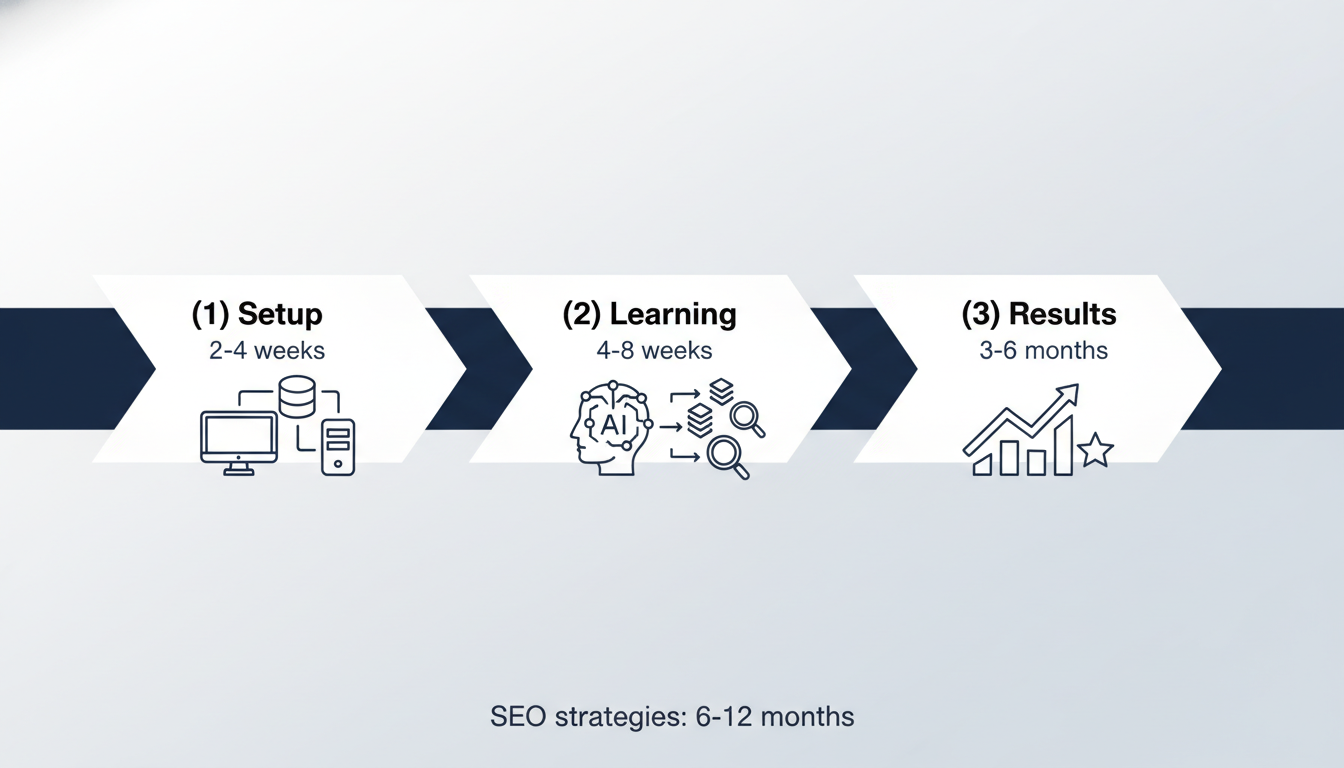 (1) Setup
2-4 weeks

(2) Learning
4-8 weeks

AI

(3) Results
3-6 months

SEO strategies: 6-12 months